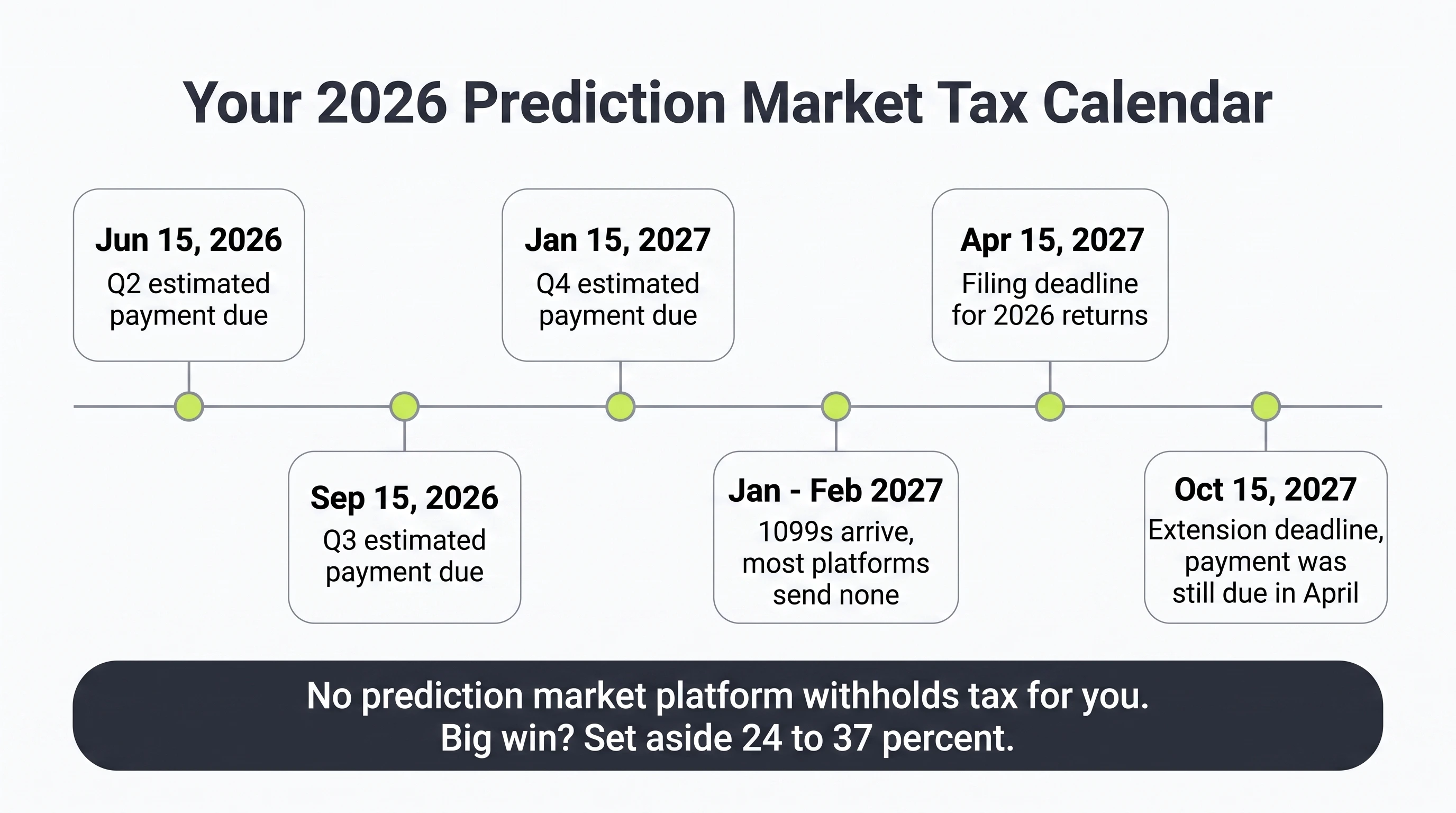 Your 2026 Prediction Market Tax Calendar

Jun 15, 2026
Q2 estimated payment due

Sep 15, 2026
Q3 estimated payment due

Jan 15, 2027
Q4 estimated payment due

Jan - Feb 2027
1099s arrive, most platforms send none

Apr 15, 2027
Filing deadline for 2026 returns

Oct 15, 2027
Extension deadline, payment was still due in April

No prediction market platform withholds tax for you.
Big win? Set aside 24 to 37 percent.